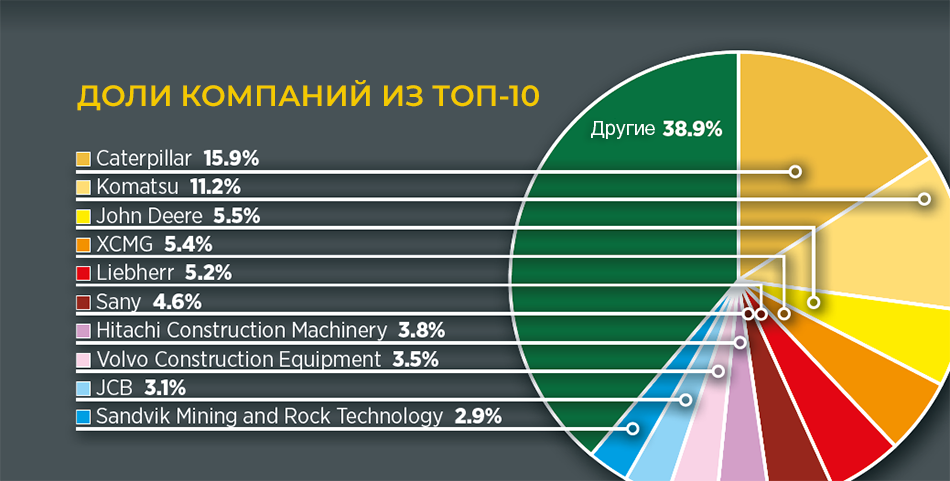 ДОЛИ КОМПАНИЙ ИЗ ТОП-10

Другие 38.9%

Caterpillar 15.9%
Komatsu 11.2%
John Deere 5.5%
XCMG 5.4%
Liebherr 5.2%
Sany 4.6%
Hitachi Construction Machinery 3.8%
Volvo Construction Equipment 3.5%
JCB 3.1%
Sandvik Mining and Rock Technology 2.9%